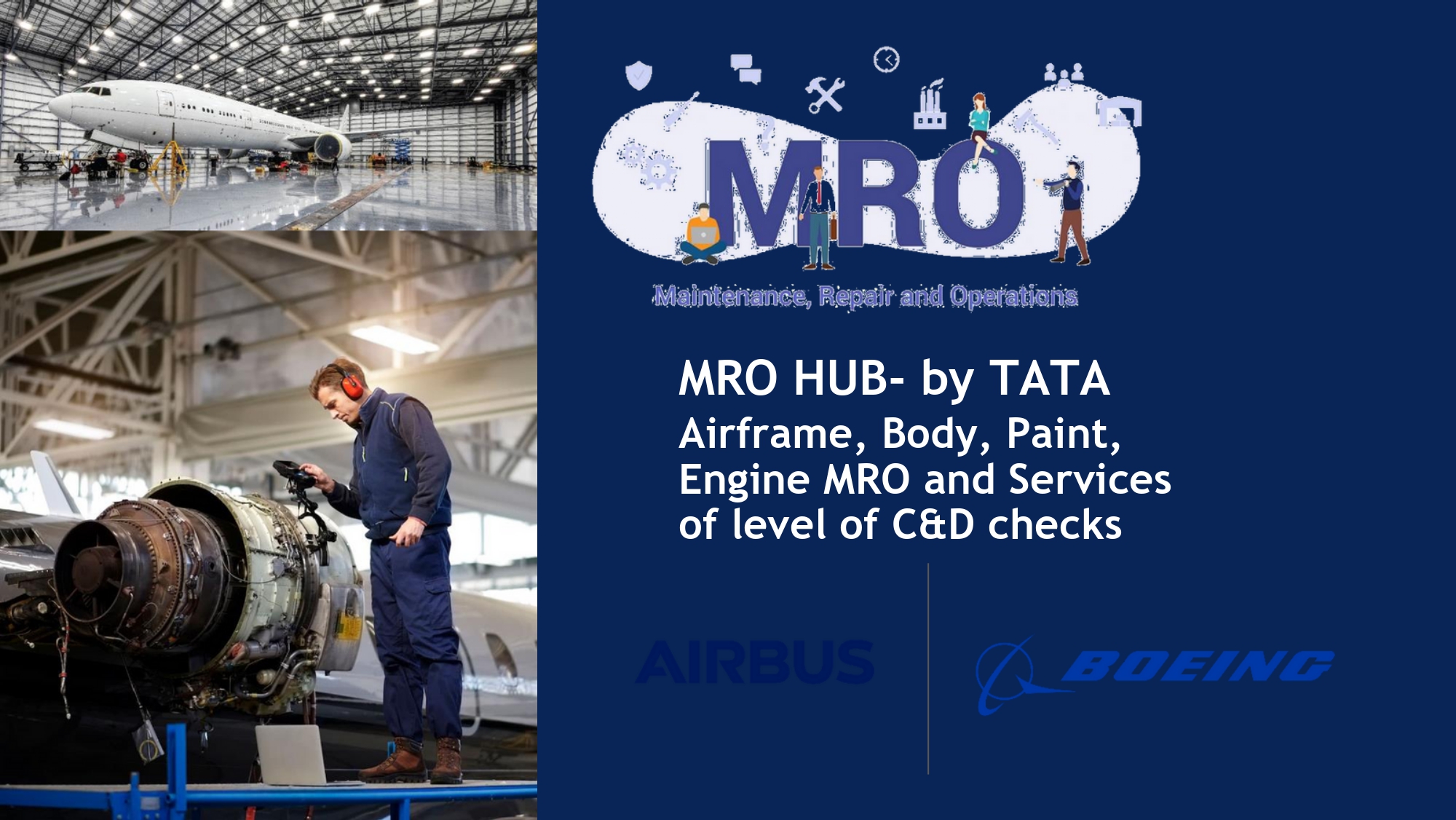 MRO

Maintenance, Repair and Operations

MRO HUB- by TATA
Airframe, Body, Paint, Engine MRO and Services of level of C&D checks

AIRBUS

BOEING